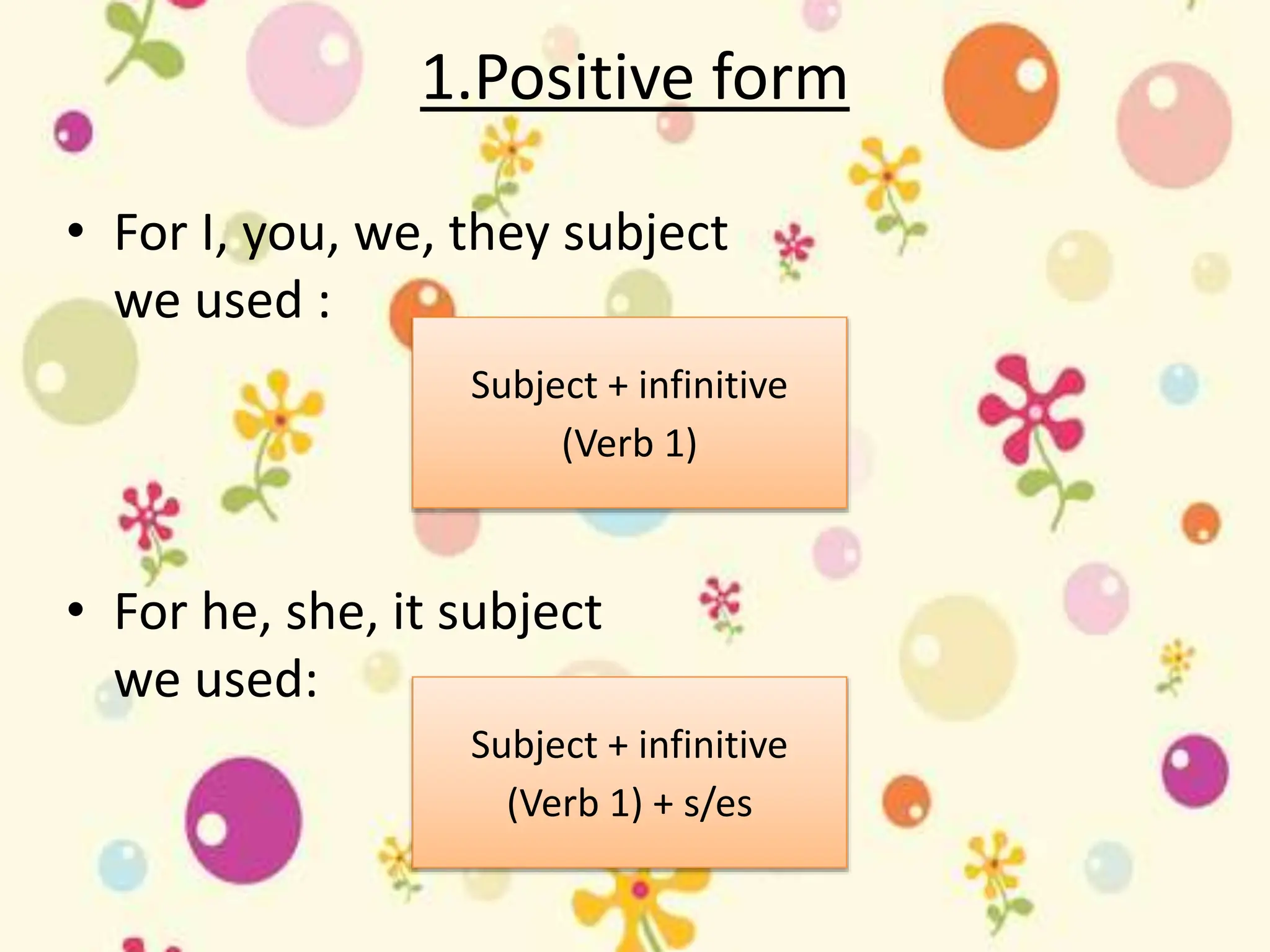 1.Positive form

• For I, you, we, they subject we used :

Subject + infinitive (Verb 1)

• For he, she, it subject we used:

Subject + infinitive (Verb 1) + s/es